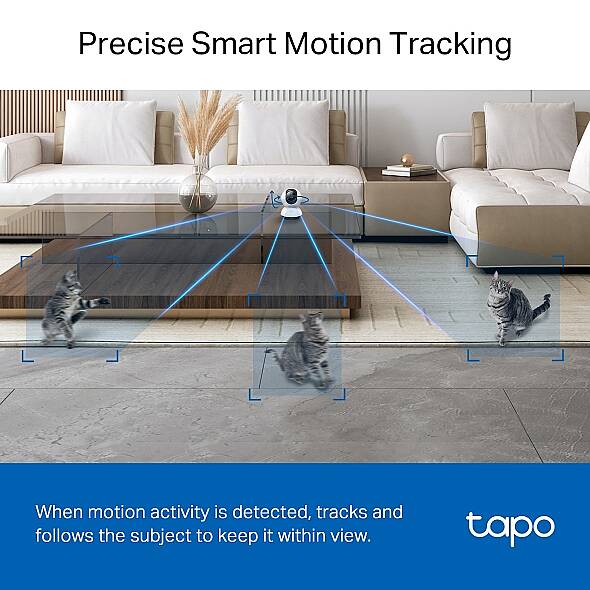 Precise Smart Motion Tracking

When motion activity is detected, tracks and follows the subject to keep it within view.

tapo